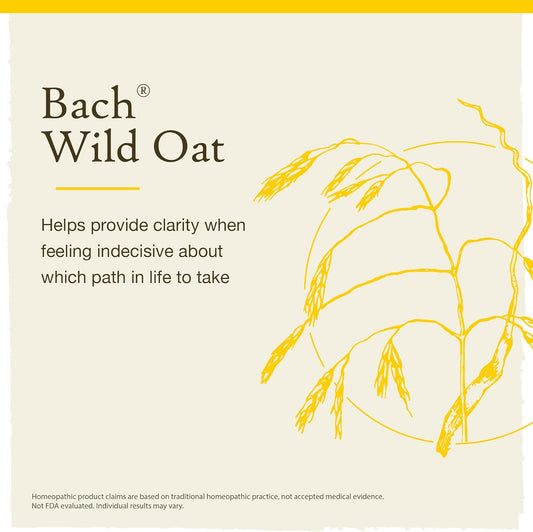 Bach®
Wild Oat

Helps provide clarity when feeling indecisive about which path in life to take

Homeopathic product claims are based on traditional homeopathic practice, not accepted medical evidence. Not FDA evaluated. Individual results may vary.